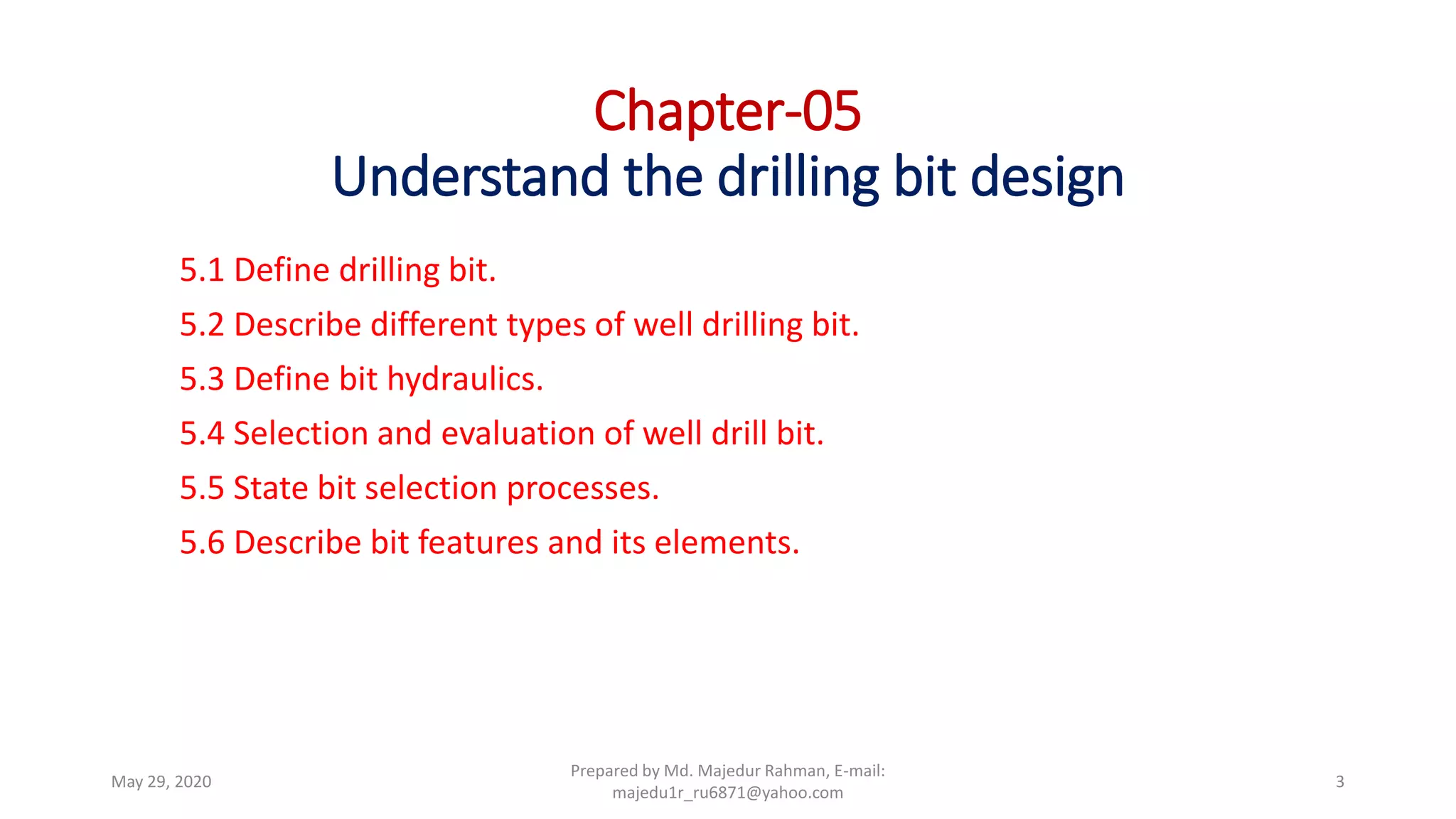 Chapter-05
Understand the drilling bit design

5.1 Define drilling bit.

5.2 Describe different types of well drilling bit.

5.3 Define bit hydraulics.

5.4 Selection and evaluation of well drill bit.

5.5 State bit selection processes.

5.6 Describe bit features and its elements.

May 29, 2020

Prepared by Md. Majedur Rahman, E-mail: majedu1r_ru6871@yahoo.com

3